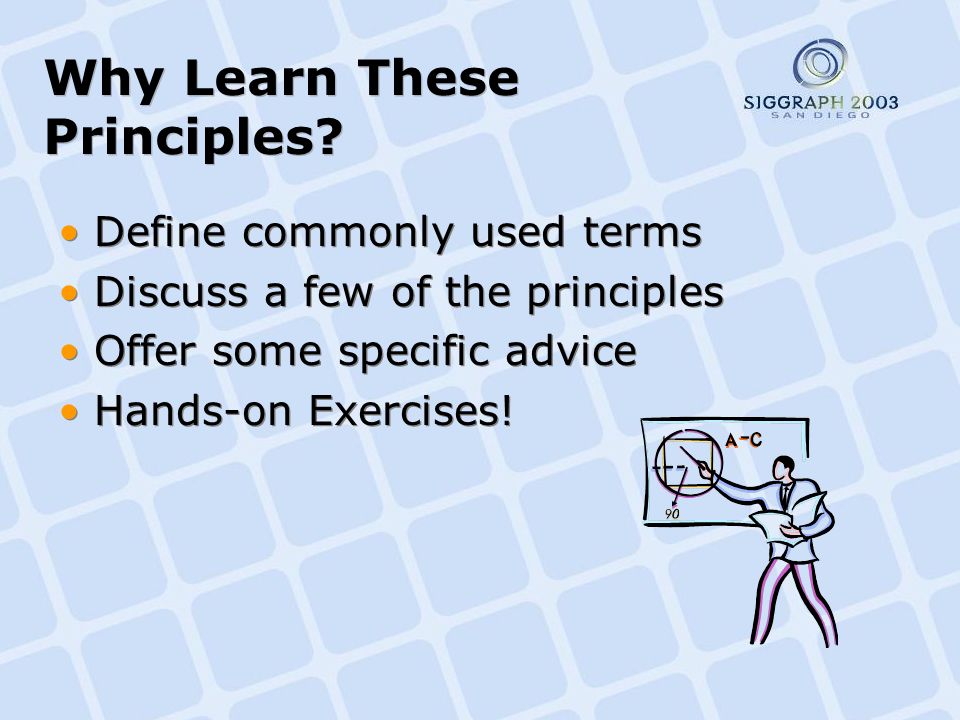 Why Learn These Principles?

SIGGRAPH 2003
SAN DIEGO

• Define commonly used terms
• Discuss a few of the principles
• Offer some specific advice
• Hands-on Exercises!

A-C
90